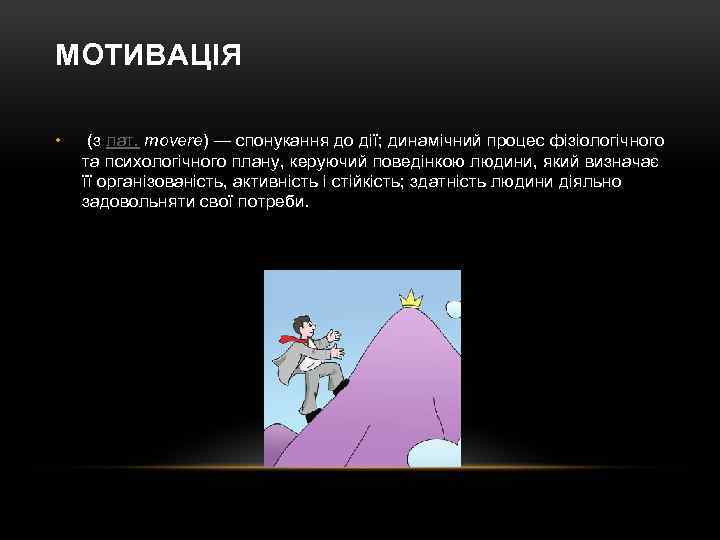 МОТИВАЦІЯ

• (з лат. movere) — спонукання до дії; динамічний процес фізіологічного та психологічного плану, керуючий поведінкою людини, який визначає її організованість, активність і стійкість; здатність людини діяльно задовольняти свої потреби.